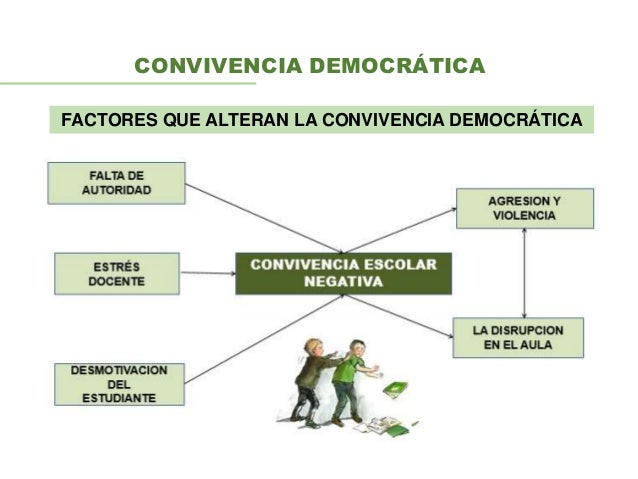 CONVIVENCIA DEMOCRÁTICA

FACTORES QUE ALTERAN LA CONVIVENCIA DEMOCRÁTICA

FALTA DE AUTORIDAD

ESTRÉS DOCENTE

DESMOTIVACION DEL ESTUDIANTE

CONVIVENCIA ESCOLAR NEGATIVA

AGRESION Y VIOLENCIA

LA DISRUPCION EN EL AULA